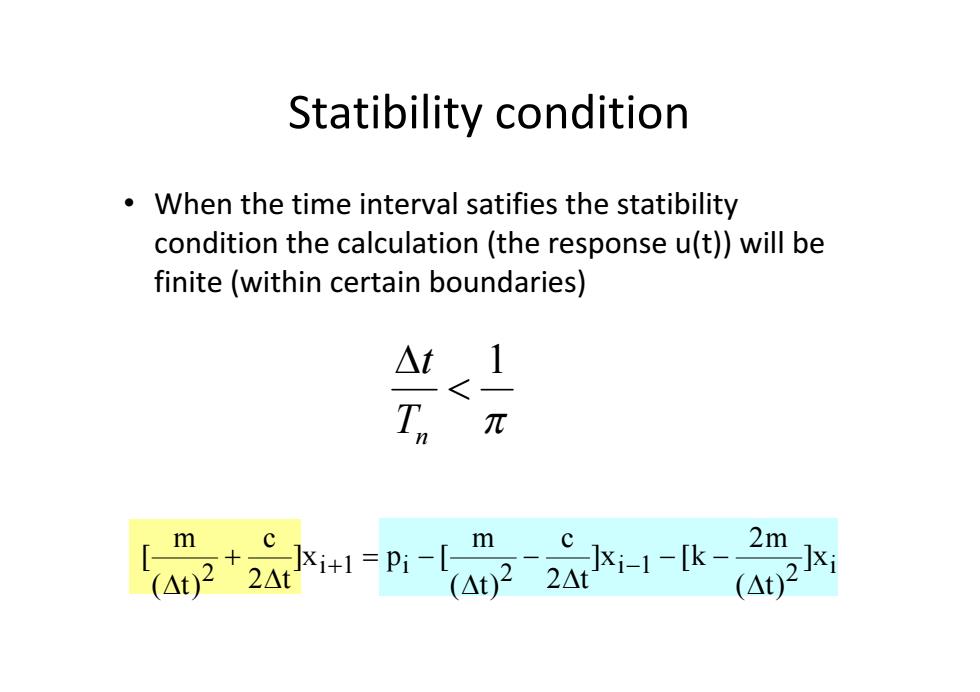 Statibility condition

• When the time interval satifies the statibility condition the calculation (the response u(t)) will be finite (within certain boundaries)

$\frac{\Delta t}{T_n} < \frac{1}{\pi}$

$[\frac{m}{(\Delta t)^2} + \frac{c}{2\Delta t}]x_{i+1} = p_i - [\frac{m}{(\Delta t)^2} - \frac{c}{2\Delta t}]x_{i-1} - [k - \frac{2m}{(\Delta t)^2}]x_i$